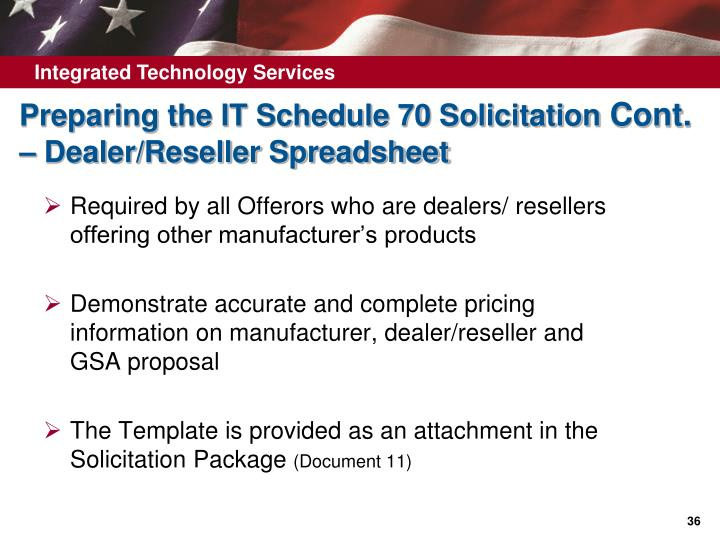 Integrated Technology Services

Preparing the IT Schedule 70 Solicitation Cont. – Dealer/Reseller Spreadsheet

➢ Required by all Offerors who are dealers/ resellers offering other manufacturer’s products

➢ Demonstrate accurate and complete pricing information on manufacturer, dealer/reseller and GSA proposal

➢ The Template is provided as an attachment in the Solicitation Package (Document 11)

36